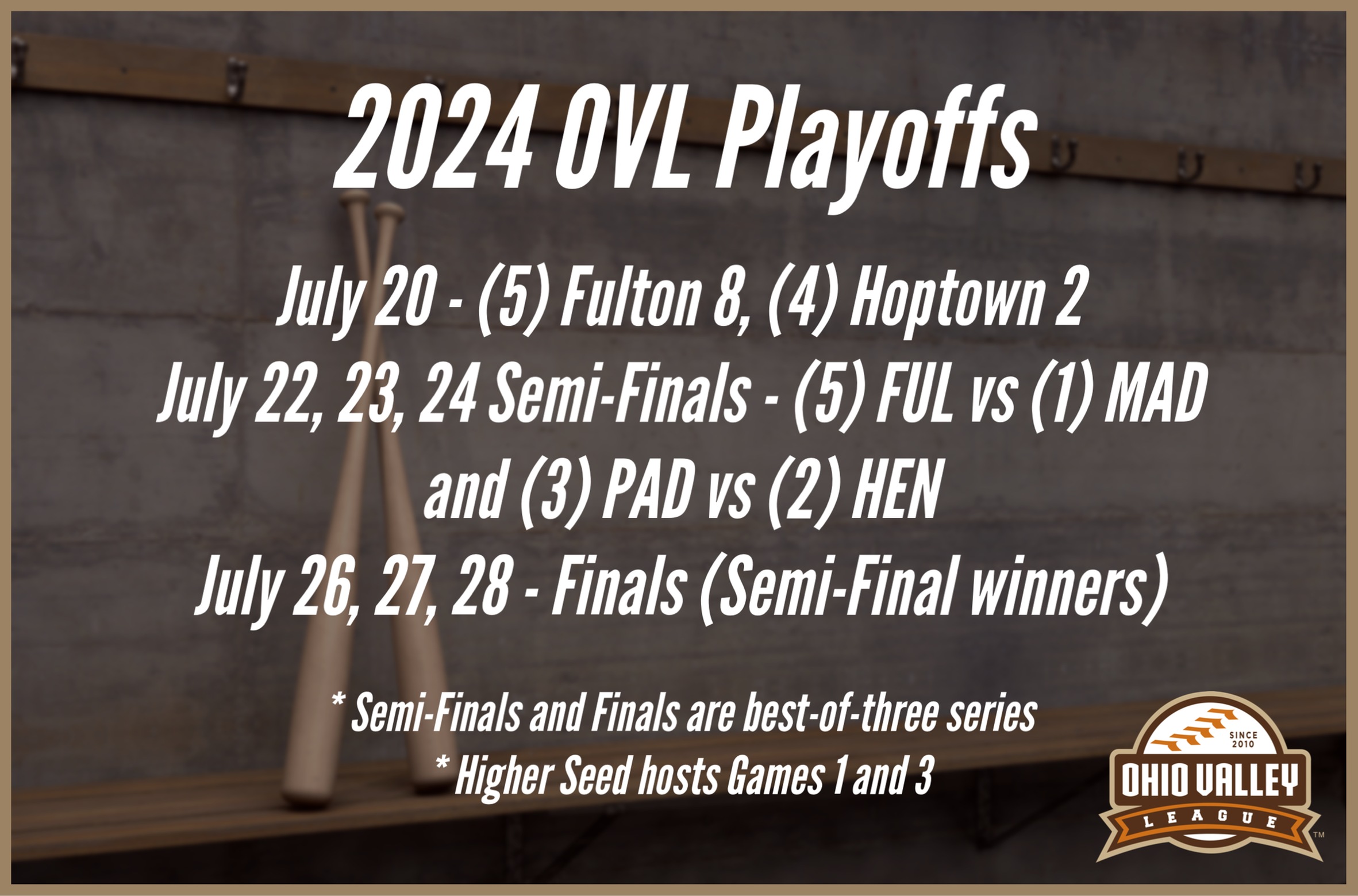 2024 OVL Playoffs

July 20 - (5) Fulton 8, (4) Hoptown 2
July 22, 23, 24 Semi-Finals - (5) FUL vs (1) MAD
and (3) PAD vs (2) HEN
July 26, 27, 28 - Finals (Semi-Final winners)

* Semi-Finals and Finals are best-of-three series
* Higher Seed hosts Games 1 and 3

SINCE 2010
OHIO VALLEY
LEAGUE
TM